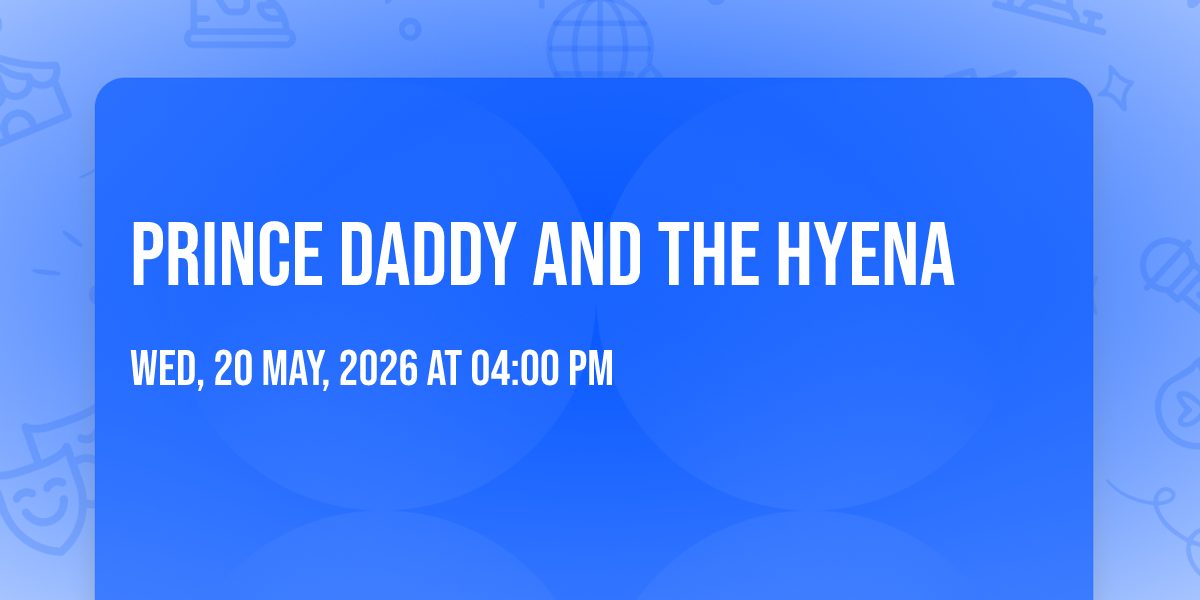 PRINCE DADDY AND THE HYENA

WED, 20 MAY, 2026 AT 04:00 PM